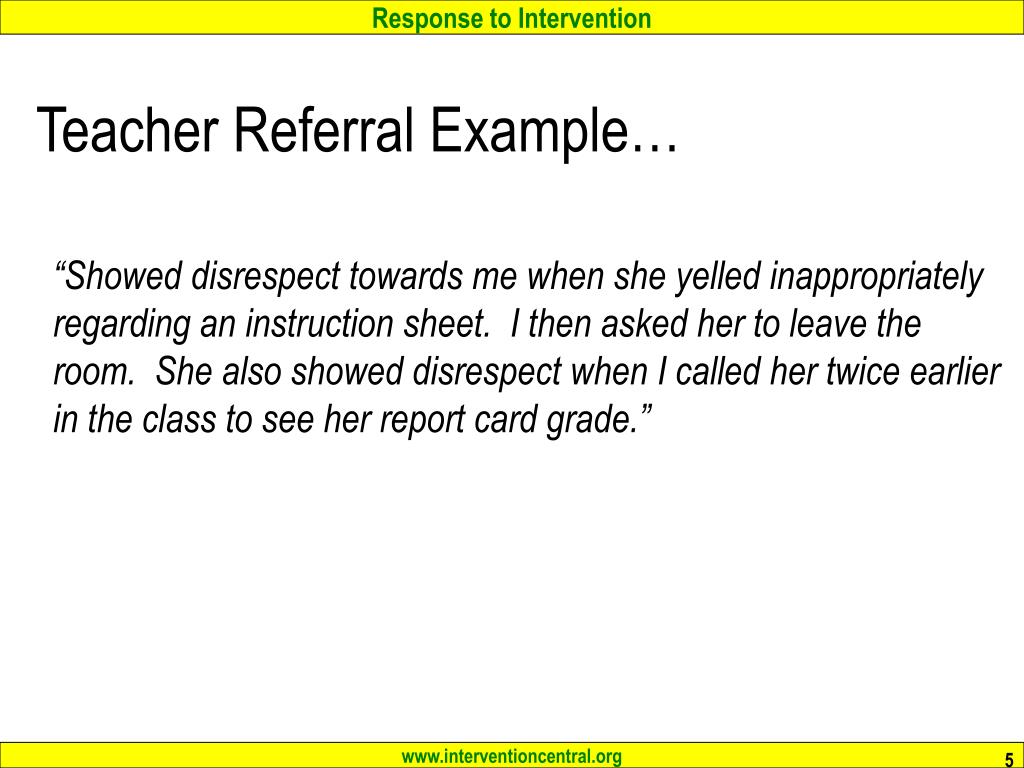 Response to Intervention

Teacher Referral Example…

“Showed disrespect towards me when she yelled inappropriately regarding an instruction sheet. I then asked her to leave the room. She also showed disrespect when I called her twice earlier in the class to see her report card grade.”

www.interventioncentral.org

5